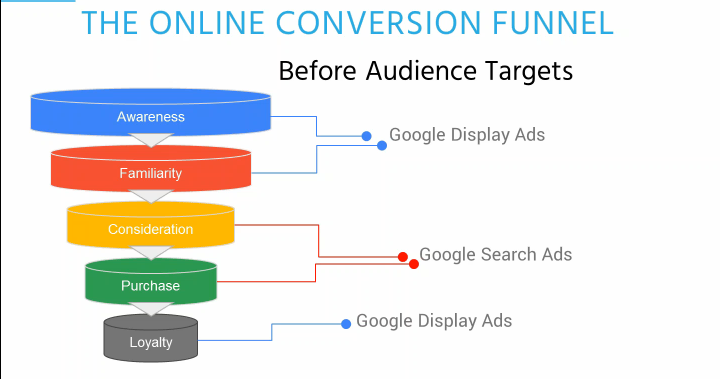 THE ONLINE CONVERSION FUNNEL

Before Audience Targets

Awareness

Familiarity

Consideration

Purchase

Loyalty

Google Display Ads

Google Search Ads

Google Display Ads